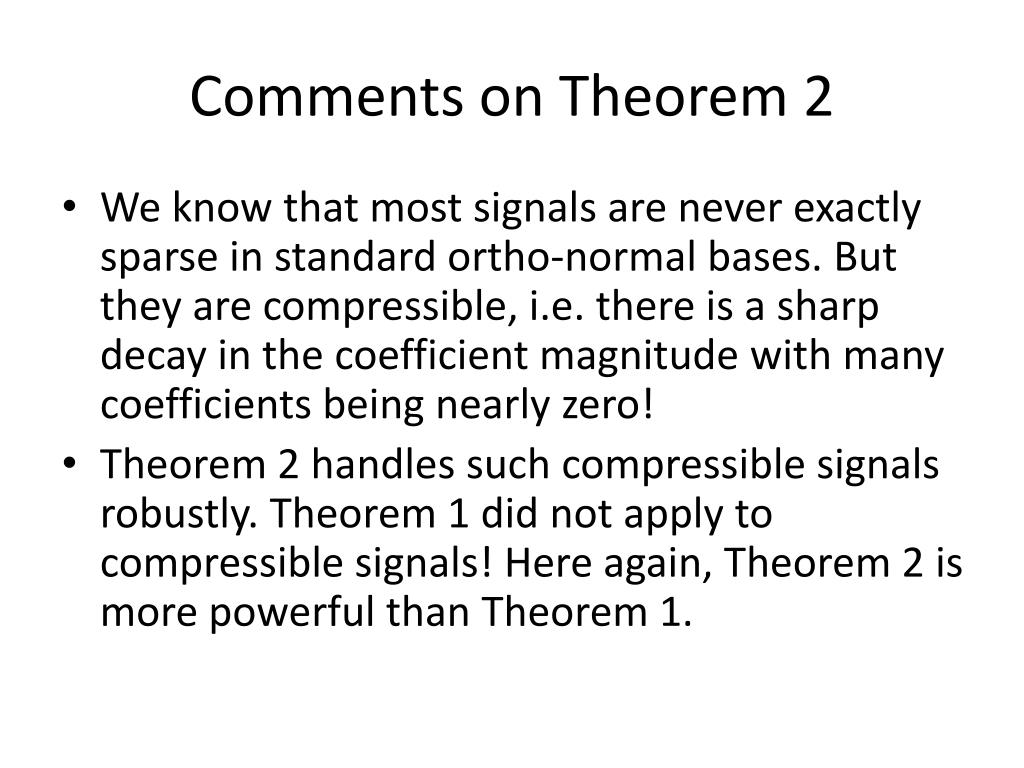 Comments on Theorem 2

• We know that most signals are never exactly sparse in standard ortho-normal bases. But they are compressible, i.e. there is a sharp decay in the coefficient magnitude with many coefficients being nearly zero!

• Theorem 2 handles such compressible signals robustly. Theorem 1 did not apply to compressible signals! Here again, Theorem 2 is more powerful than Theorem 1.